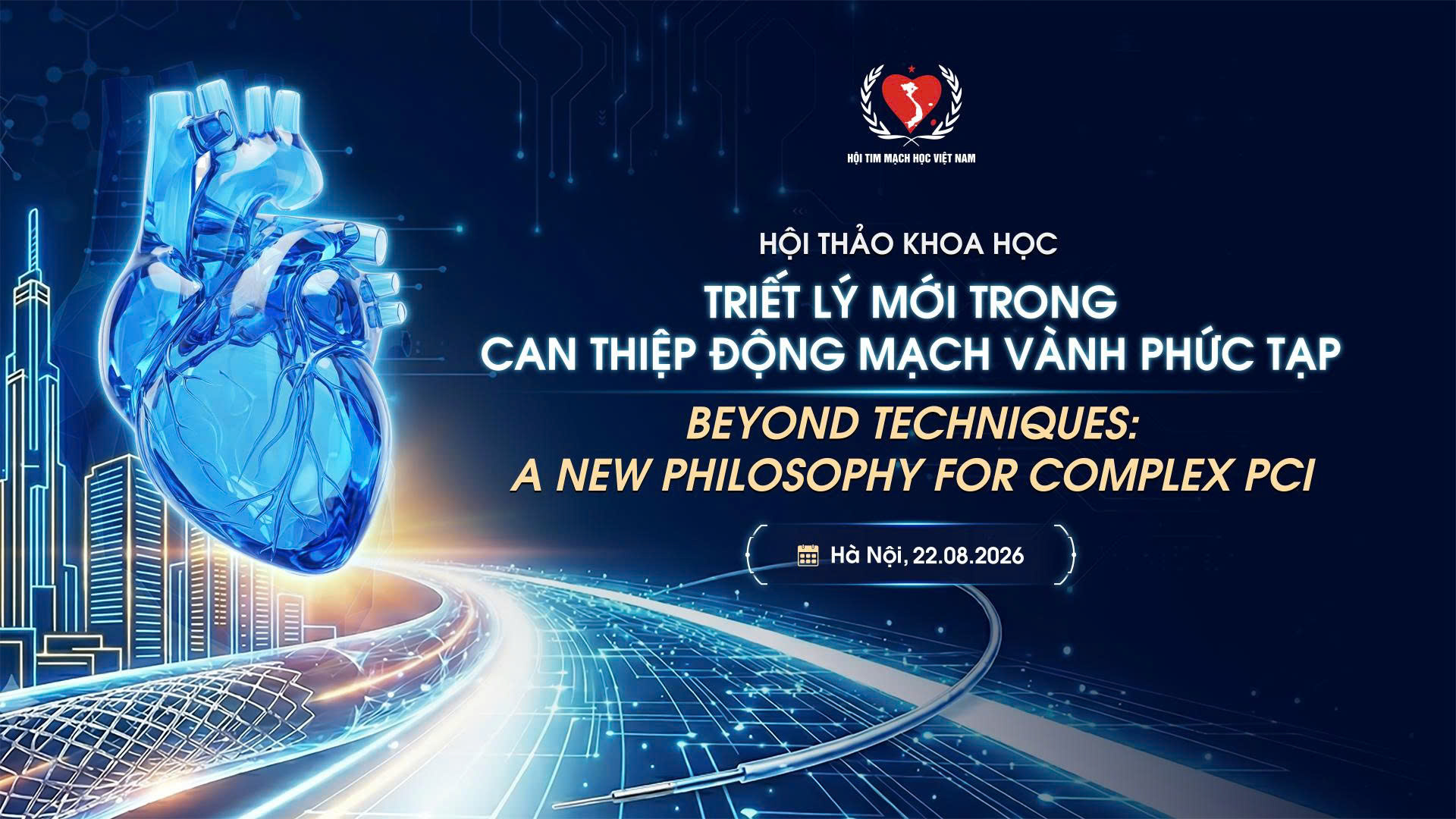 HỘI TIM MẠCH HỌC VIỆT NAM

HỘI THẢO KHOA HỌC

TRIẾT LÝ MỚI TRONG CAN THIỆP ĐỘNG MẠCH VÀNH PHỨC TẠP

BEYOND TECHNIQUES: A NEW PHILOSOPHY FOR COMPLEX PCI

Hà Nội, 22.08.2026